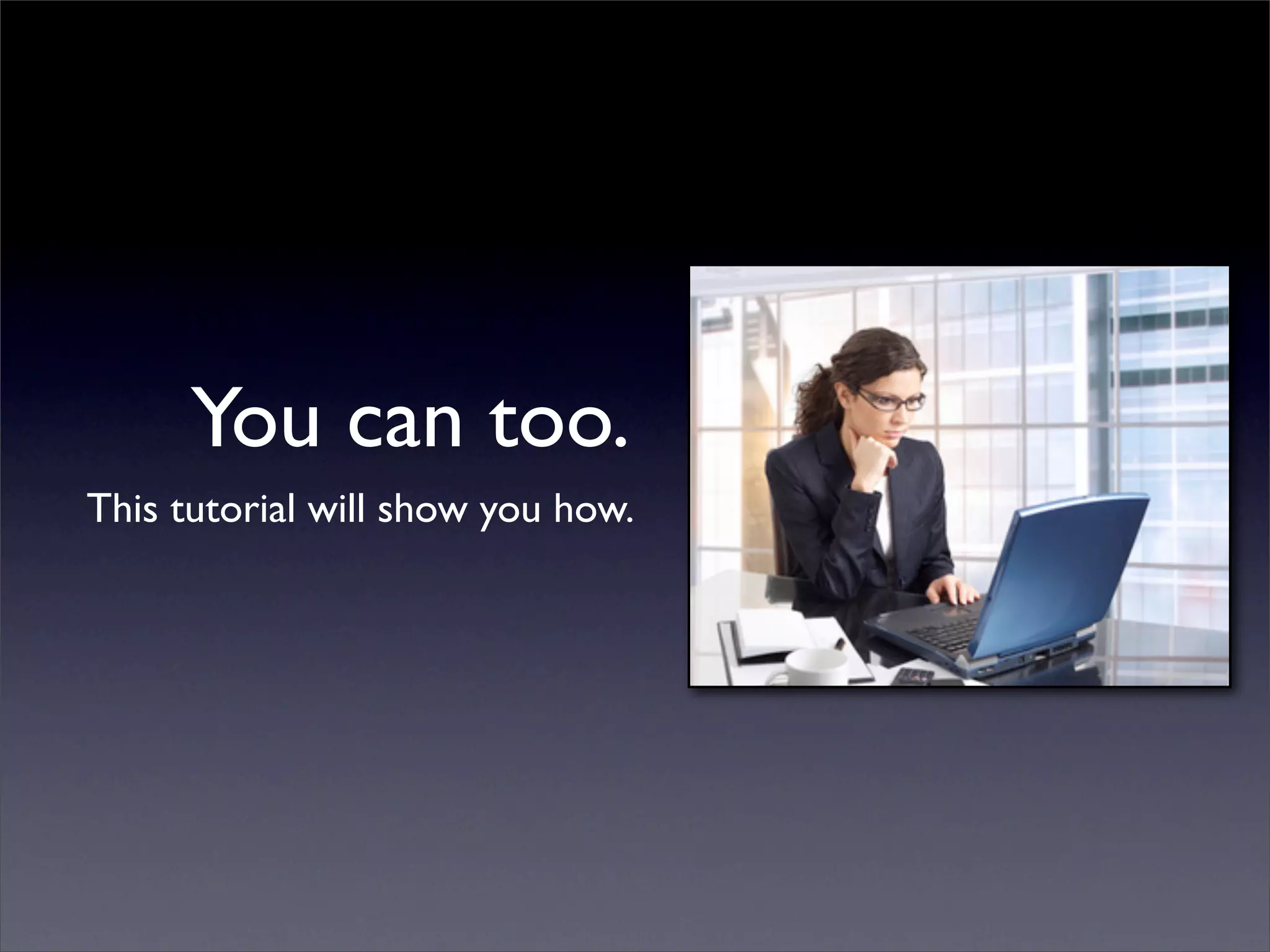 You can too.

This tutorial will show you how.